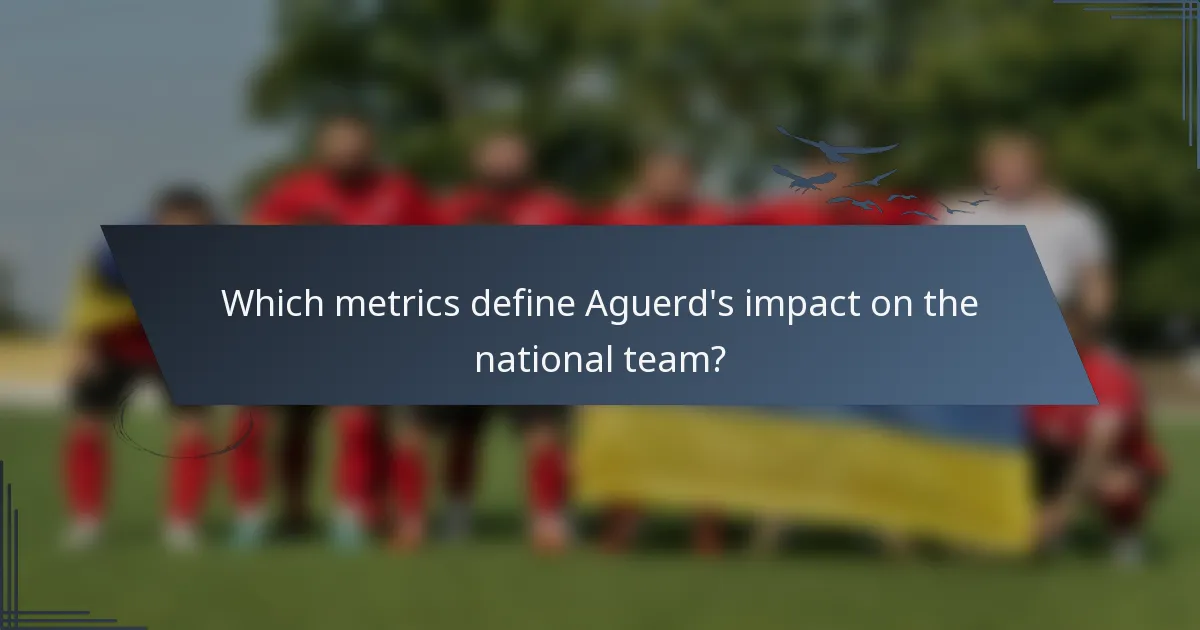 Which metrics define Aguerd's impact on the national team?